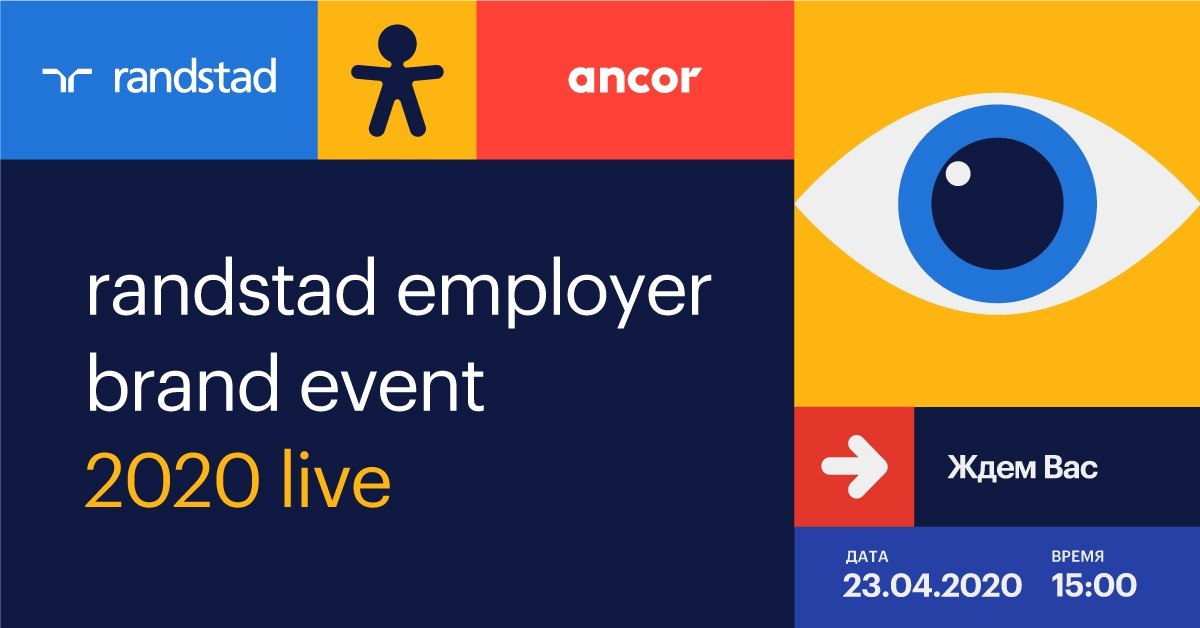 randstad

ancor

randstad employer brand event 2020 live

Ждем Вас

ДАТА
23.04.2020

ВРЕМЯ
15:00